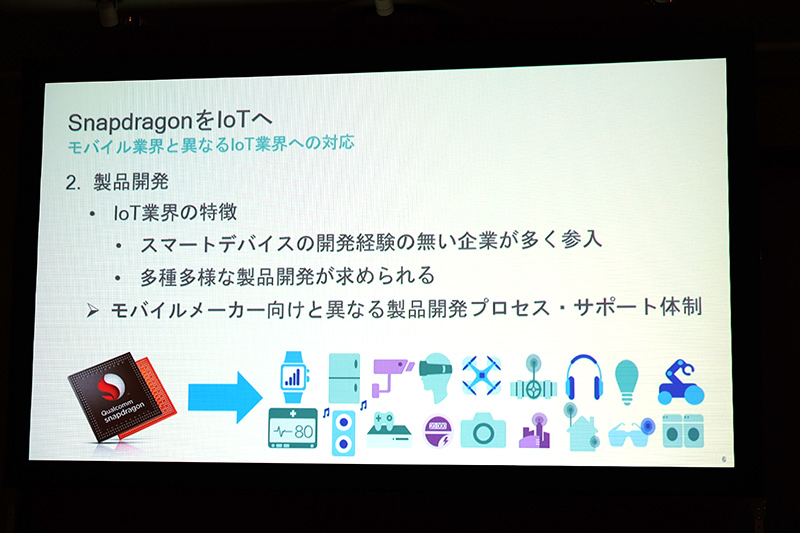 SnapdragonをIoTへ
モバイル業界と異なるIoT業界への対応

2. 製品開発
• IoT業界の特徴
• スマートデバイスの開発経験の無い企業が多く参入
• 多種多様な製品開発が求められる
➢ モバイルメーカー向けと異なる製品開発プロセス・サポート体制

Qualcomm snapdragon

80

6